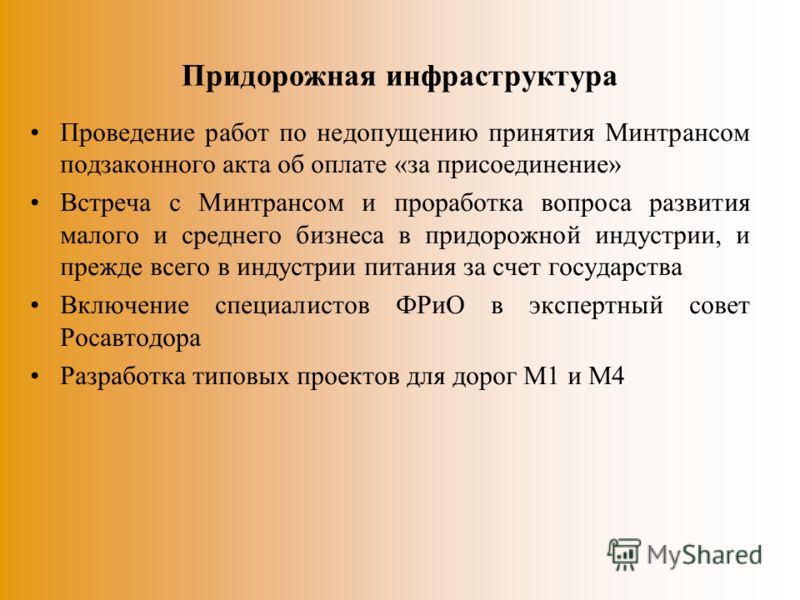 Придорожная инфраструктура

• Проведение работ по недопущению принятия Минтрансом подзаконного акта об оплате «за присоединение»

• Встреча с Минтрансом и проработка вопроса развития малого и среднего бизнеса в придорожной индустрии, и прежде всего в индустрии питания за счет государства

• Включение специалистов ФРиО в экспертный совет Росавтодора

• Разработка типовых проектов для дорог М1 и М4

MyShared